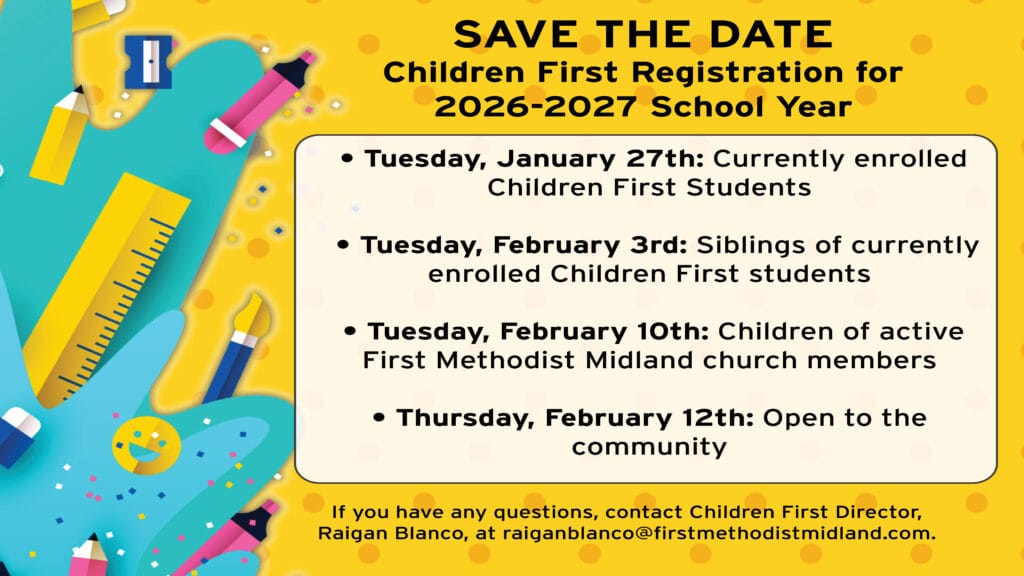 SAVE THE DATE
Children First Registration for 2026-2027 School Year

• Tuesday, January 27th: Currently enrolled Children First Students

• Tuesday, February 3rd: Siblings of currently enrolled Children First students

• Tuesday, February 10th: Children of active First Methodist Midland church members

• Thursday, February 12th: Open to the community

If you have any questions, contact Children First Director, Raigan Blanco, at raiganblanco@firstmethodistmidland.com.